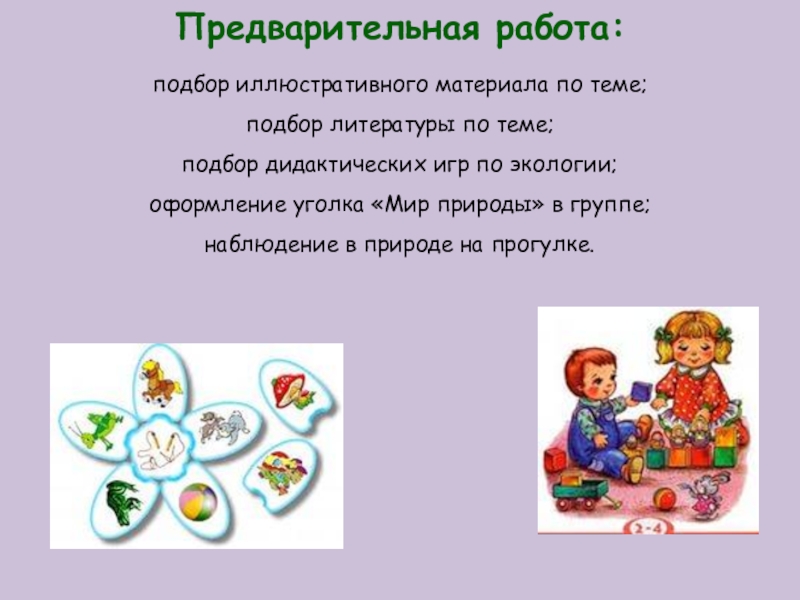 Предварительная работа:

подбор иллюстративного материала по теме;

подбор литературы по теме;

подбор дидактических игр по экологии;

оформление уголка «Мир природы» в группе;

наблюдение в природе на прогулке.

2-4